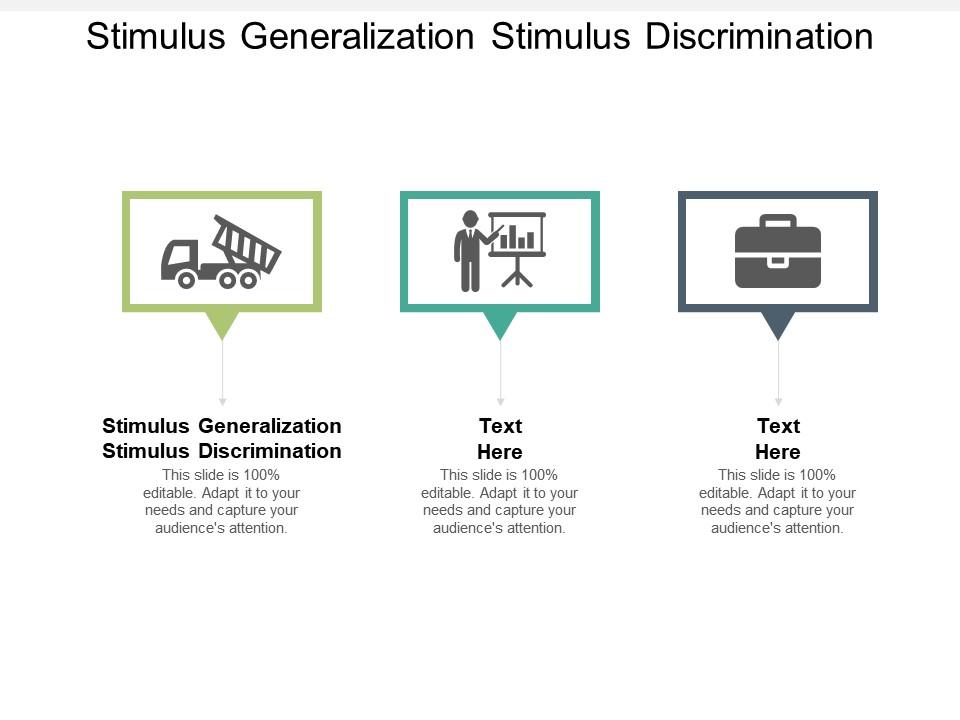 Stimulus Generalization Stimulus Discrimination

Stimulus Generalization Stimulus Discrimination

This slide is 100% editable. Adapt it to your needs and capture your audience's attention.

Text Here

This slide is 100% editable. Adapt it to your needs and capture your audience's attention.

Text Here

This slide is 100% editable. Adapt it to your needs and capture your audience's attention.